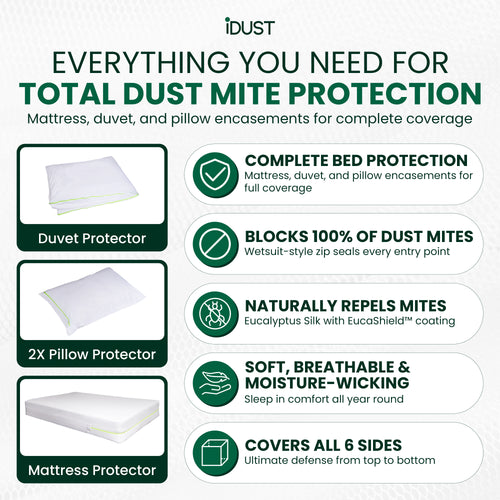 iDUST

EVERYTHING YOU NEED FOR
TOTAL DUST MITE PROTECTION
Mattress, duvet, and pillow encasements for complete coverage

Duvet Protector

2X Pillow Protector

Mattress Protector

COMPLETE BED PROTECTION
Mattress, duvet, and pillow encasements for full coverage

BLOCKS 100% OF DUST MITES
Wetsuit-style zip seals every entry point

NATURALLY REPELS MITES
Eucalyptus Silk with EucaShield™ coating

SOFT, BREATHABLE & MOISTURE-WICKING
Sleep in comfort all year round

COVERS ALL 6 SIDES
Ultimate defense from top to bottom